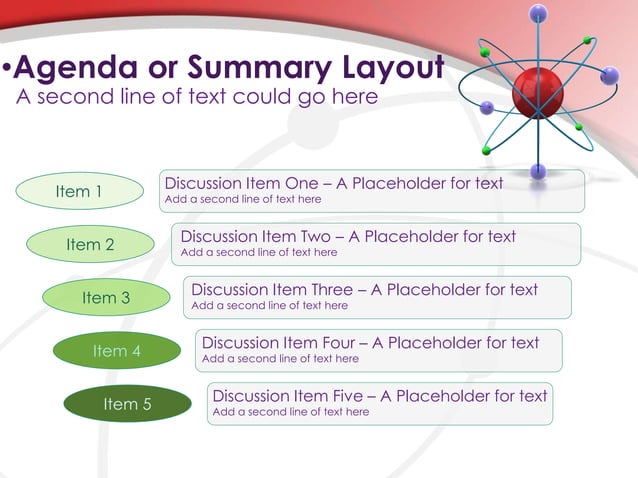 •Agenda or Summary Layout
A second line of text could go here

Item 1

Discussion Item One – A Placeholder for text
Add a second line of text here

Item 2

Discussion Item Two – A Placeholder for text
Add a second line of text here

Item 3

Discussion Item Three – A Placeholder for text
Add a second line of text here

Item 4

Discussion Item Four – A Placeholder for text
Add a second line of text here

Item 5

Discussion Item Five – A Placeholder for text
Add a second line of text here